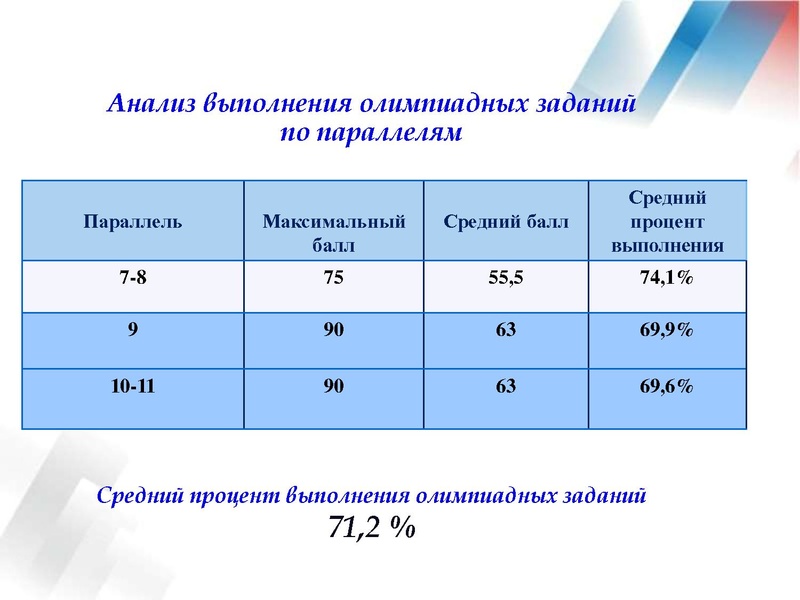 Анализ выполнения олимпиадных заданий по параллелям

| Параллель | Максимальный балл | Средний балл | Средний процент выполнения |
|---|---|---|---|
| 7-8 | 75 | 55,5 | 74,1% |
| 9 | 90 | 63 | 69,9% |
| 10-11 | 90 | 63 | 69,6% |

Средний процент выполнения олимпиадных заданий
71,2 %